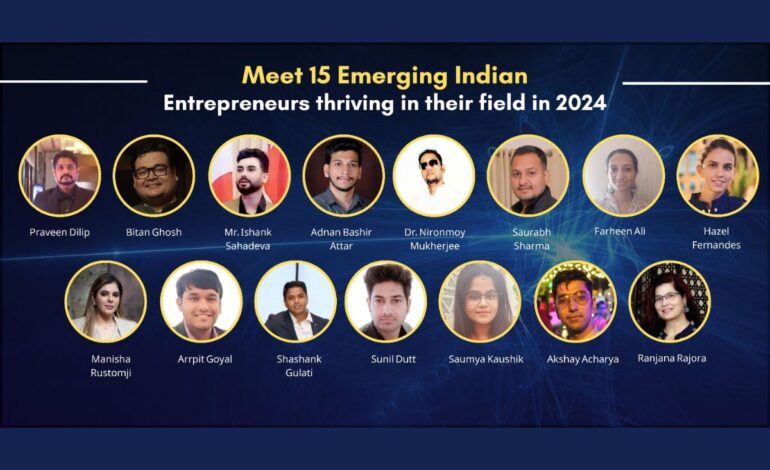 Meet 15 Emerging Indian
Entrepreneurs thriving in their field in 2024

Praveen Dilip

Bitan Ghosh

Mr. Ishank Sahadeva

Adnan Bashir Attar

Dr. Nironmoy Mukherjee

Saurabh Sharma

Farheen Ali

Hazel Fernandes

Manisha Rustomji

Arrpit Goyal

Shashank Gulati

Sunil Dutt

Saumya Kaushik

Akshay Acharya

Ranjana Rajora